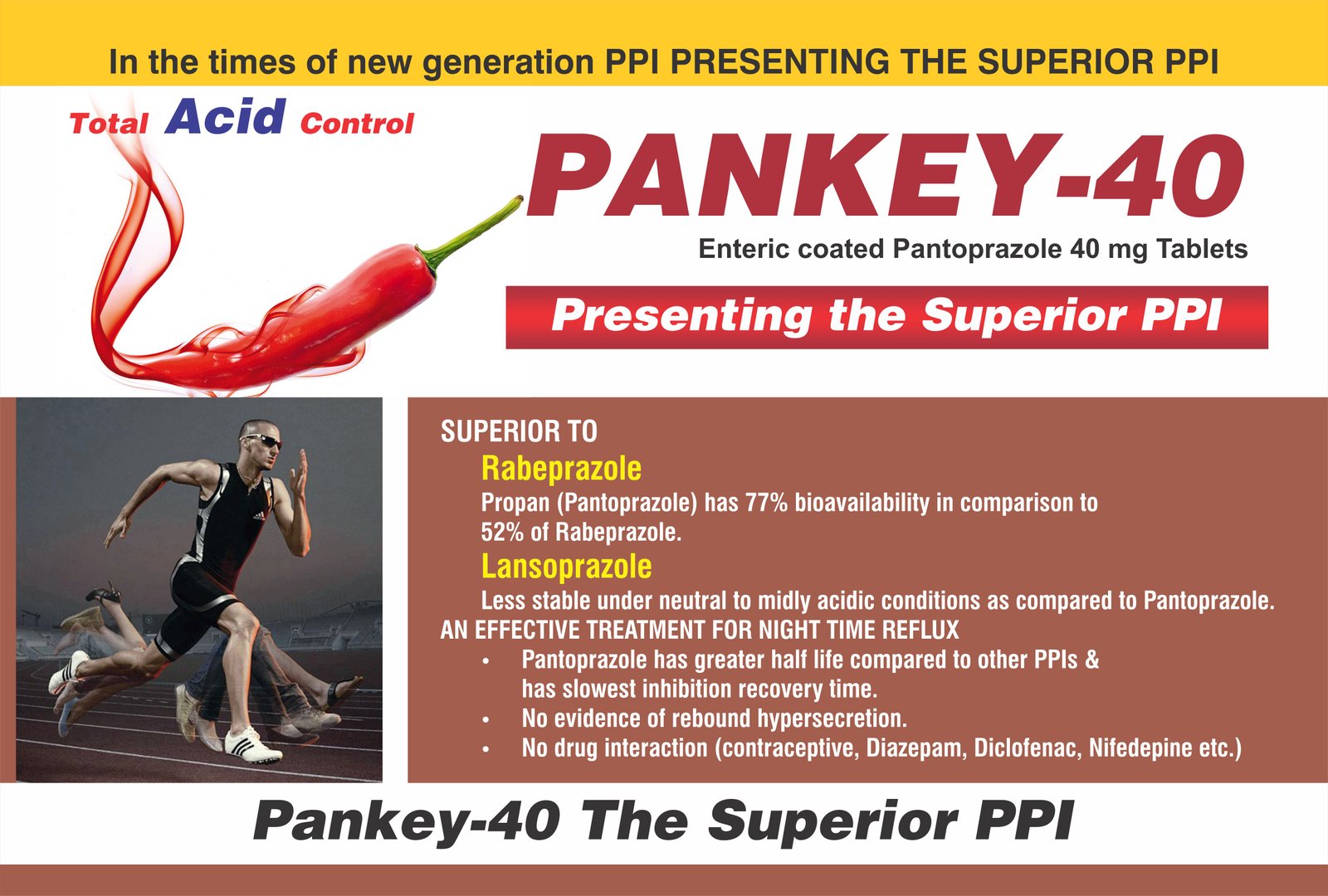 In the times of new generation PPI PRESENTING THE SUPERIOR PPI

Total Acid Control

PANKEY-40

Enteric coated Pantoprazole 40 mg Tablets

Presenting the Superior PPI

SUPERIOR TO

Rabeprazole

Propan (Pantoprazole) has 77% bioavailability in comparison to 52% of Rabeprazole.

Lansoprazole

Less stable under neutral to midly acidic conditions as compared to Pantoprazole.

AN EFFECTIVE TREATMENT FOR NIGHT TIME REFLUX

• Pantoprazole has greater half life compared to other PPIs & has slowest inhibition recovery time.
• No evidence of rebound hypersecretion.
• No drug interaction (contraceptive, Diazepam, Diclofenac, Nifedepine etc.)

Pankey-40 The Superior PPI